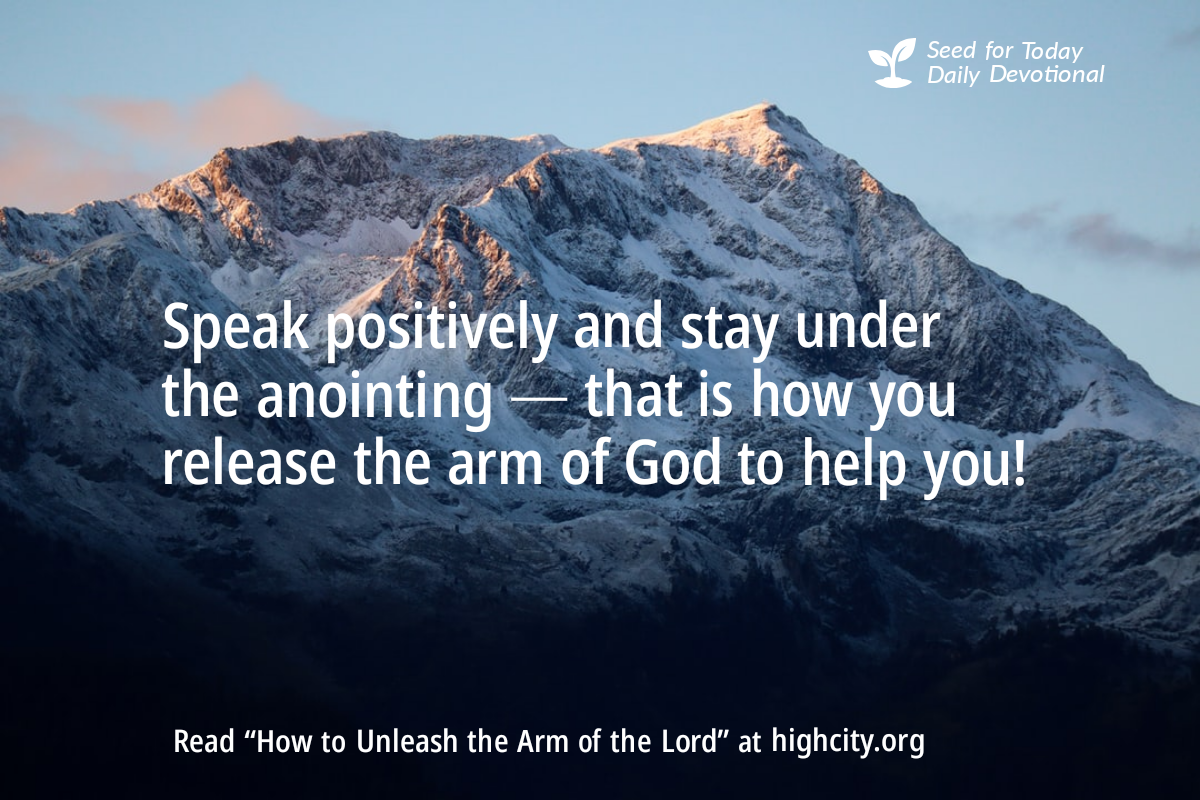 Seed for Today
Daily Devotional

Speak positively and stay under the anointing — that is how you release the arm of God to help you!

Read “How to Unleash the Arm of the Lord” at highcity.org